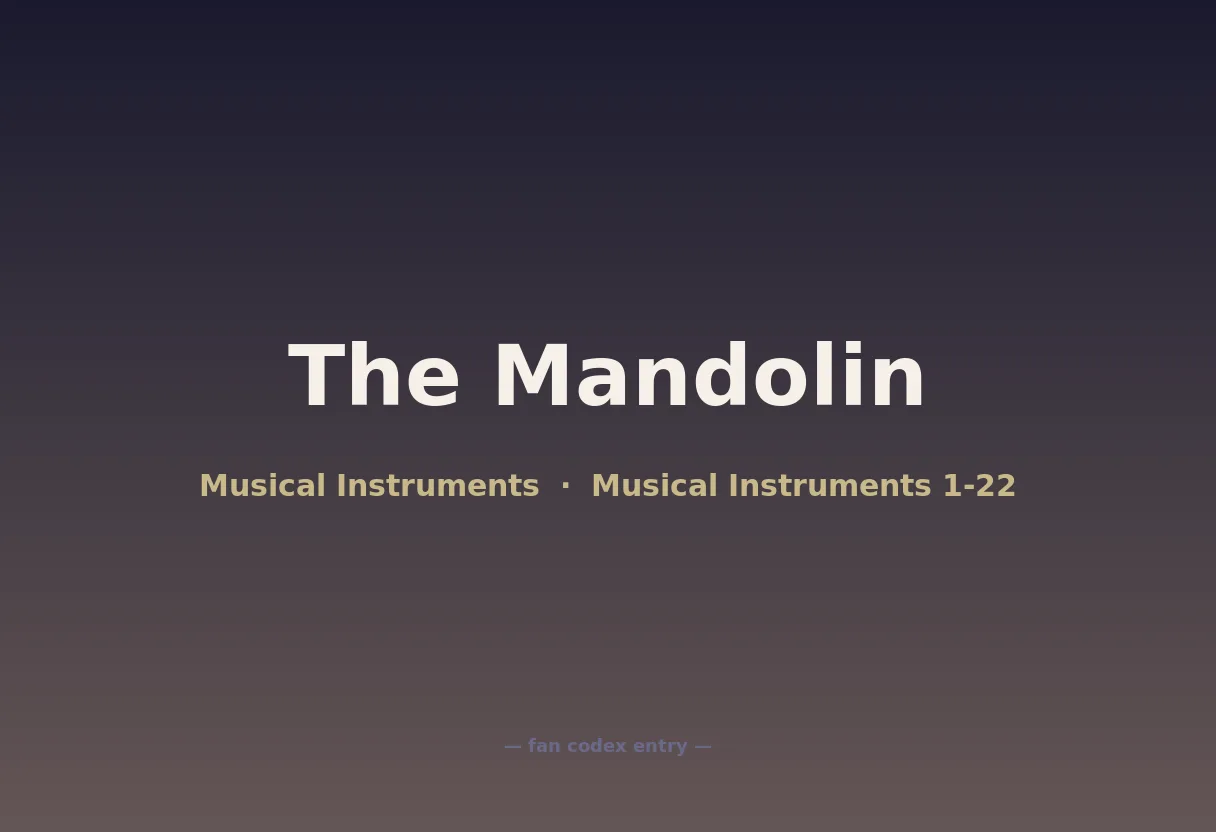 The Mandolin

Musical Instruments · Musical Instruments 1-22

— fan codex entry —